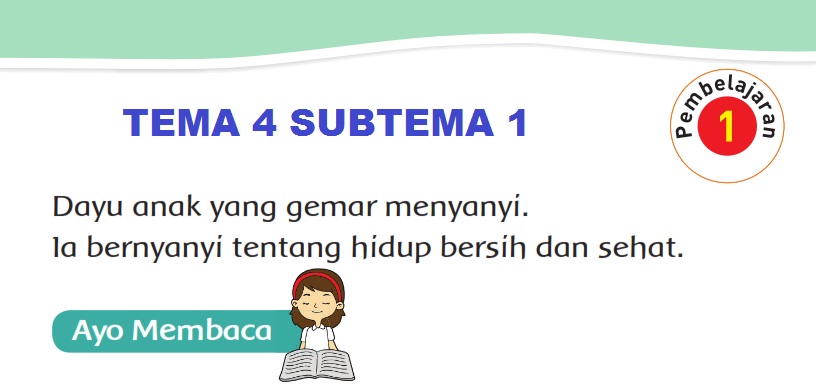 TEMA 4 SUBTEMA 1

Pembelajaran 1

Dayu anak yang gemar menyanyi.
Ia bernyanyi tentang hidup bersih dan sehat.

Ayo Membaca